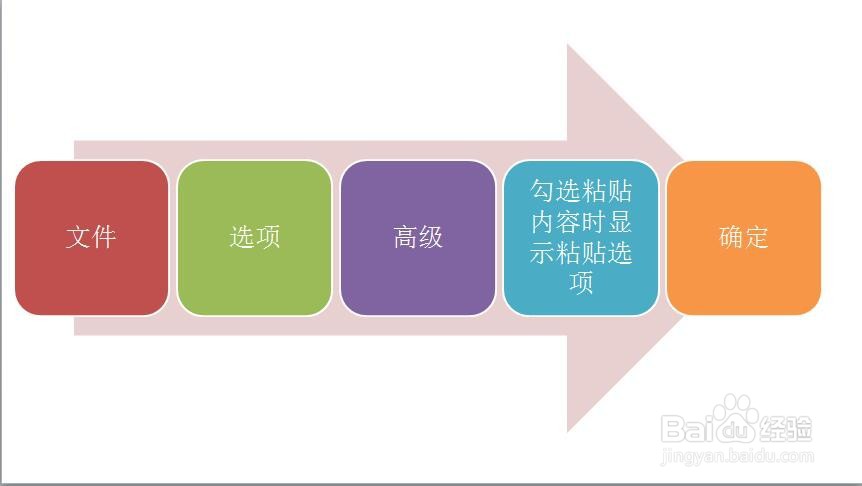 文件

选项

高级

勾选粘贴内容时显示粘贴选项

确定

Baidu经验
jingyan.baidu.com